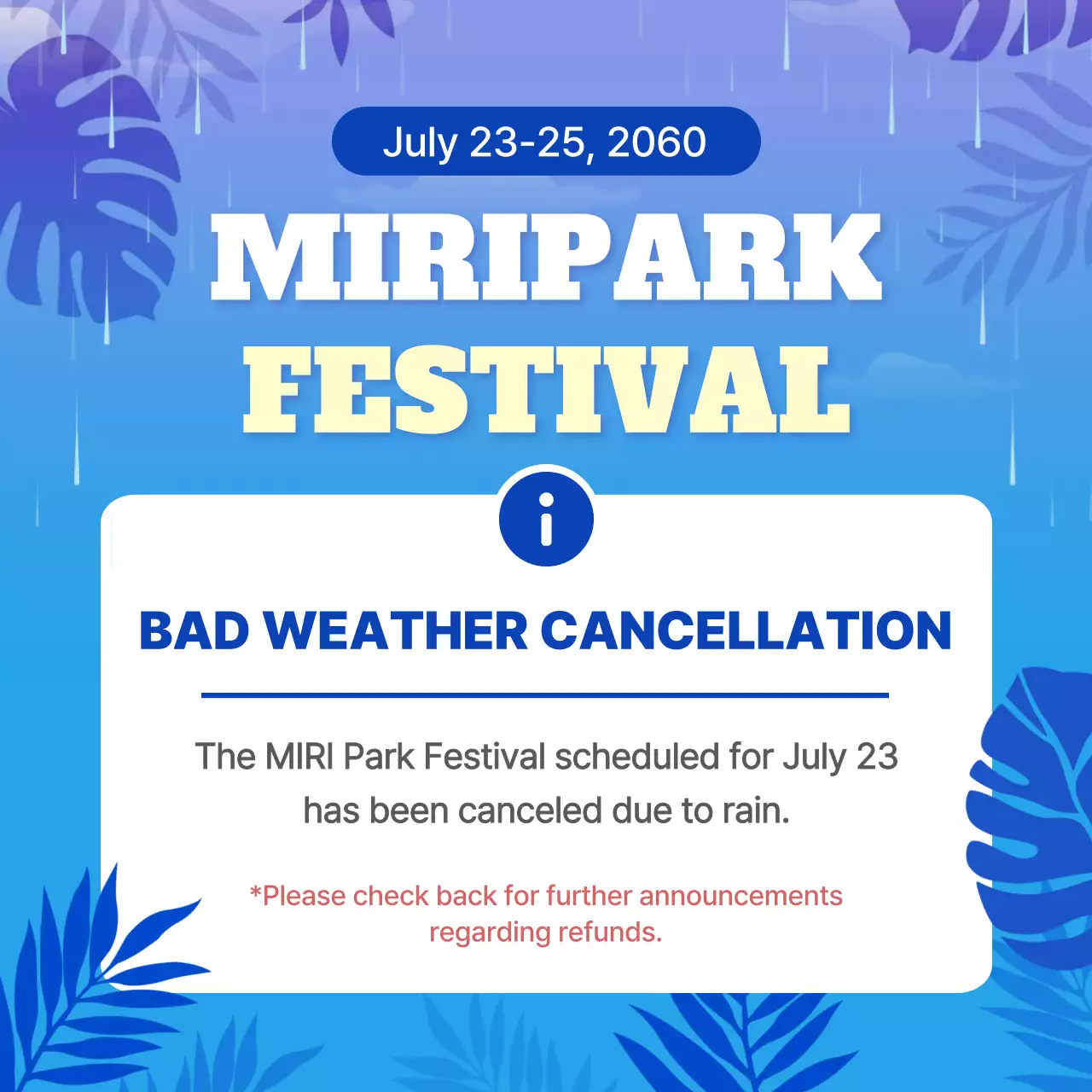 July 23-25, 2060

MIRIPARK FESTIVAL

i

BAD WEATHER CANCELLATION

The MIRI Park Festival scheduled for July 23 has been canceled due to rain.

*Please check back for further announcements regarding refunds.